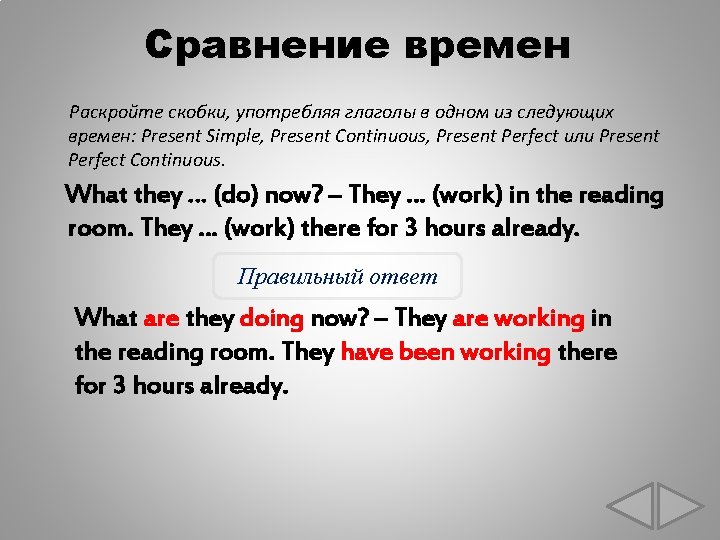 Сравнение времен

Раскройте скобки, употребляя глаголы в одном из следующих времен: Present Simple, Present Continuous, Present Perfect или Present Perfect Continuous.

What they … (do) now? – They … (work) in the reading room. They … (work) there for 3 hours already.

Правильный ответ

What are they doing now? – They are working in the reading room. They have been working there for 3 hours already.